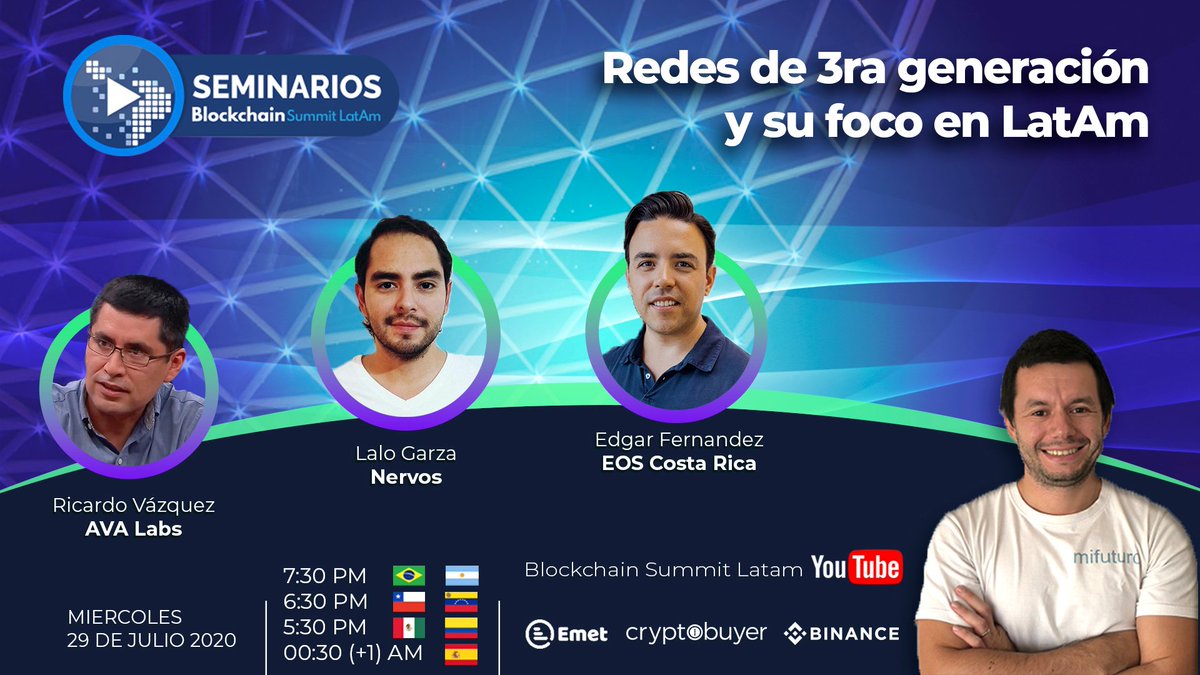 SEMINARIOS
Blockchain Summit LatAm

Redes de 3ra generación y su foco en LatAm

Ricardo Vázquez
AVA Labs

Lalo Garza
Nervos

Edgar Fernandez
EOS Costa Rica

mifuturo

MIERCOLES
29 DE JULIO 2020

7:30 PM
6:30 PM
5:30 PM
00:30 (+1) AM

Blockchain Summit Latam YouTube

Emet cryptobuyer BINANCE